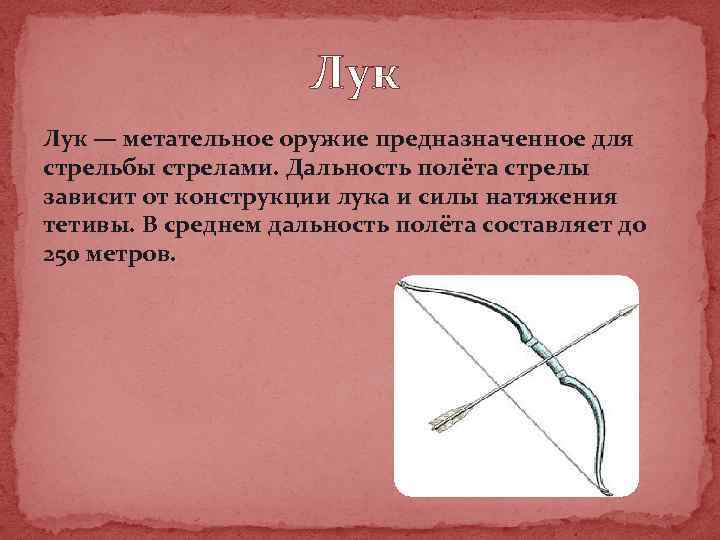 Лук

Лук — метательное оружие предназначенное для стрельбы стрелами. Дальность полёта стрелы зависит от конструкции лука и силы натяжения тетивы. В среднем дальность полёта составляет до 250 метров.